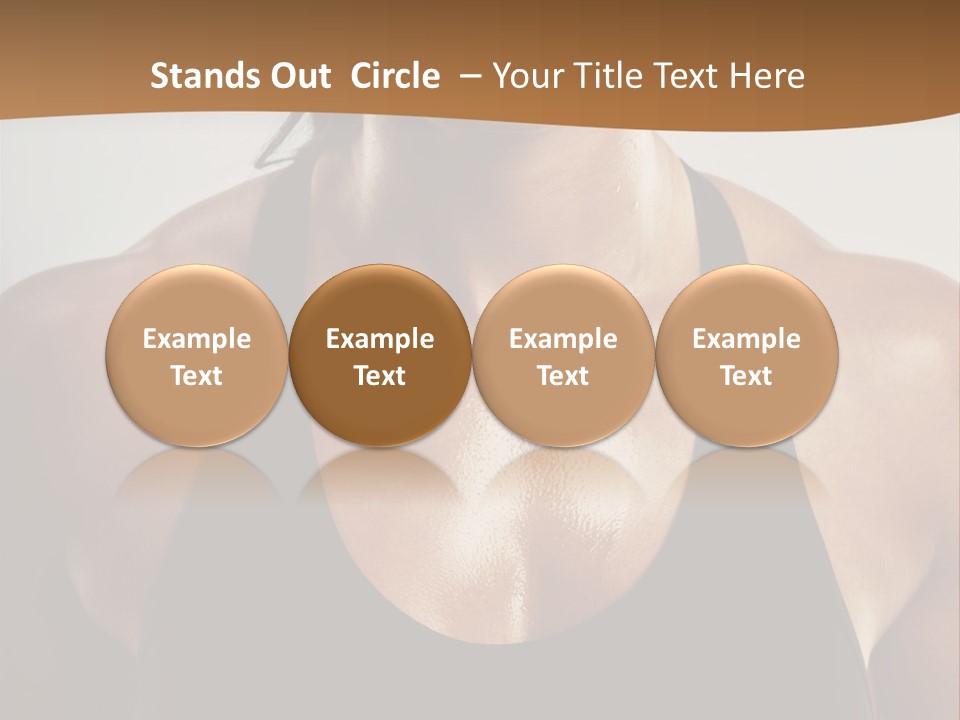 Stands Out Circle – Your Title Text Here

Example Text

Example Text

Example Text

Example Text